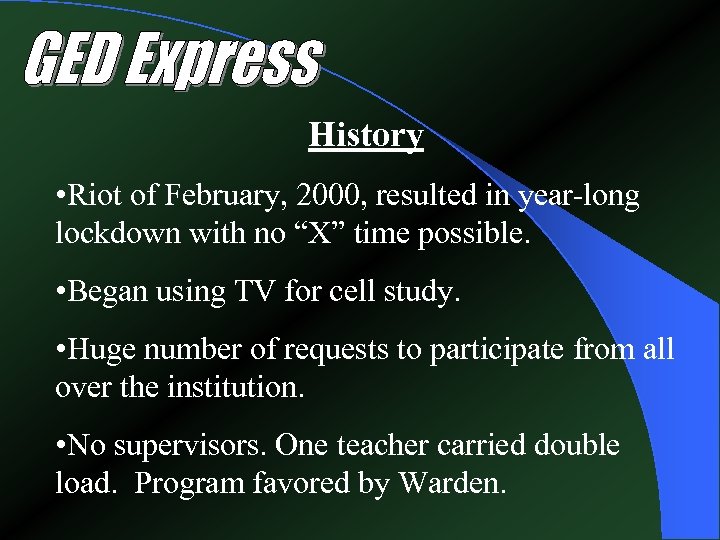 GED Express

History

•Riot of February, 2000, resulted in year-long lockdown with no “X” time possible.

•Began using TV for cell study.

•Huge number of requests to participate from all over the institution.

•No supervisors. One teacher carried double load.  Program favored by Warden.